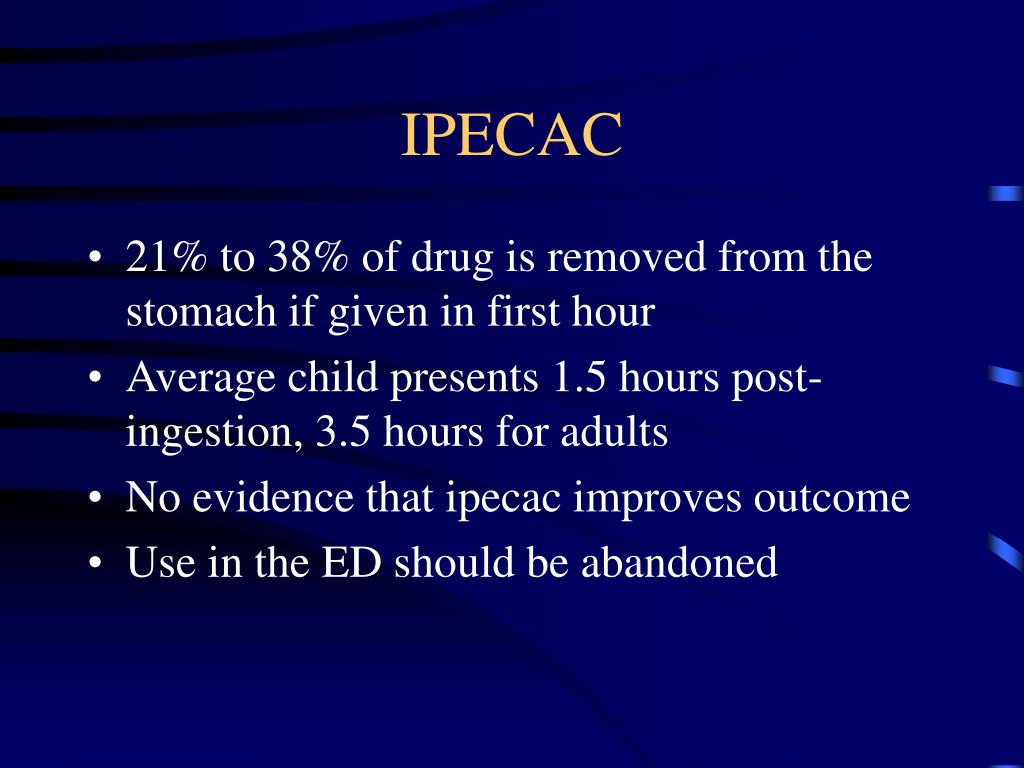 IPECAC

• 21% to 38% of drug is removed from the stomach if given in first hour
• Average child presents 1.5 hours post-ingestion, 3.5 hours for adults
• No evidence that ipecac improves outcome
• Use in the ED should be abandoned